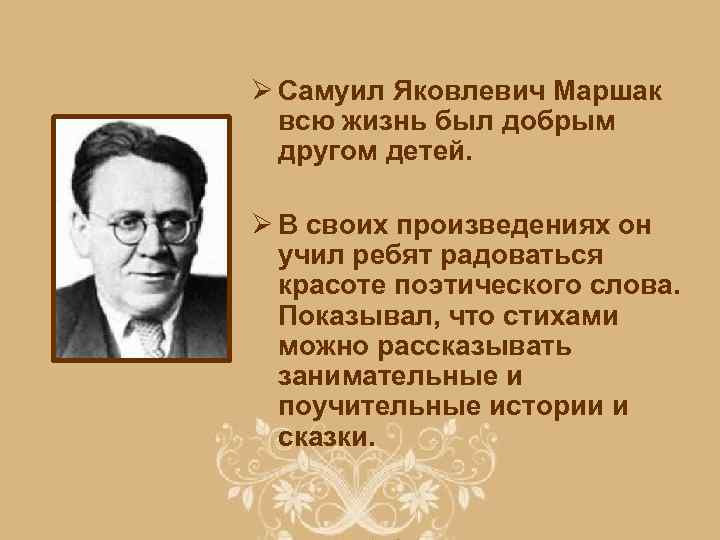 ➢ Самуил Яковлевич Маршак всю жизнь был добрым другом детей.

➢ В своих произведениях он учил ребят радоваться красоте поэтического слова. Показывал, что стихами можно рассказывать занимательные и поучительные истории и сказки.